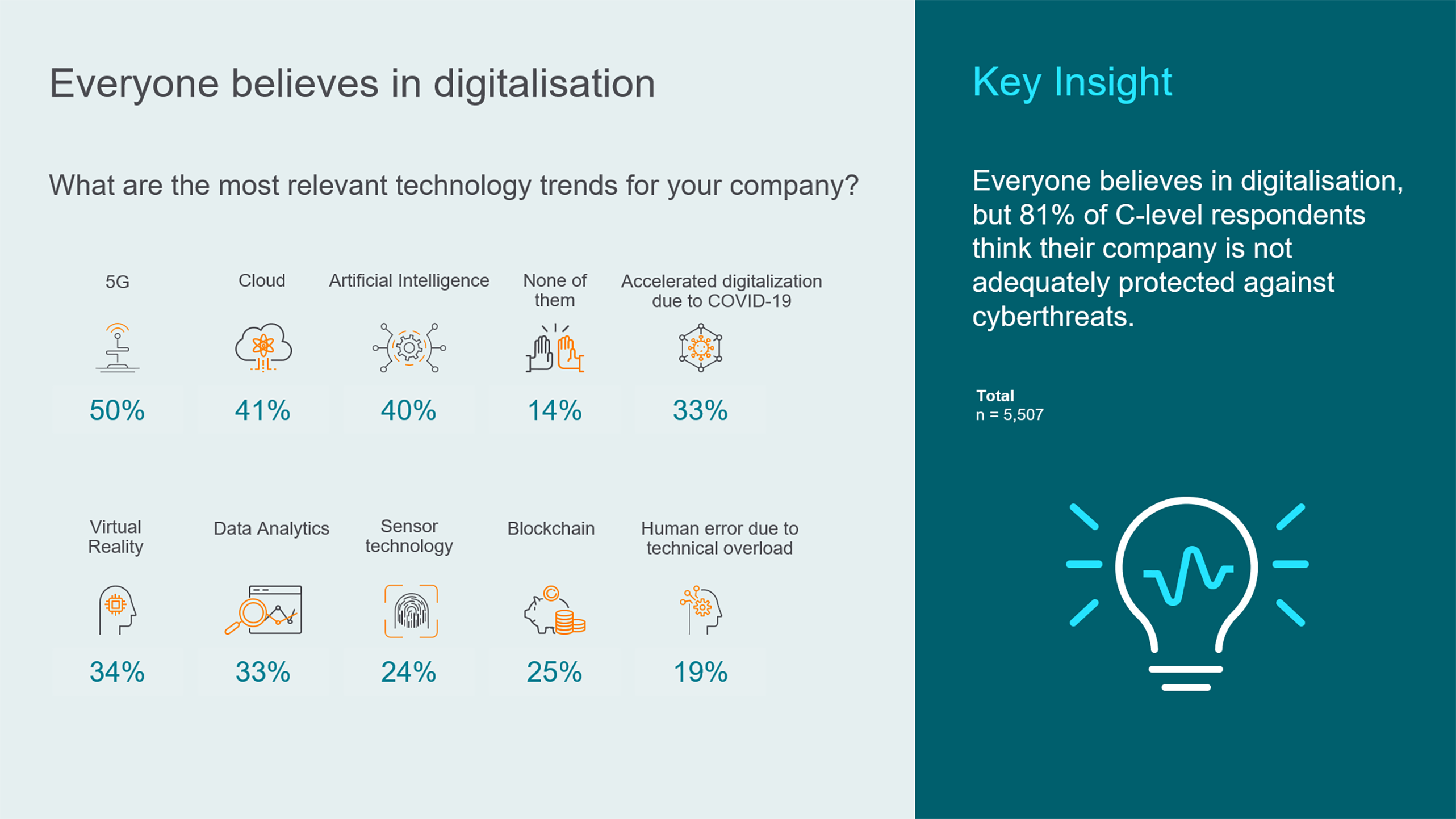 Everyone believes in digitalisation

What are the most relevant technology trends for your company?

5G
50%

Cloud
41%

Artificial Intelligence
40%

None of them
14%

Accelerated digitalization due to COVID-19
33%

Virtual Reality
34%

Data Analytics
33%

Sensor technology
24%

Blockchain
25%

Human error due to technical overload
19%

Key Insight

Everyone believes in digitalisation, but 81% of C-level respondents think their company is not adequately protected against cyberthreats.

Total
n = 5,507